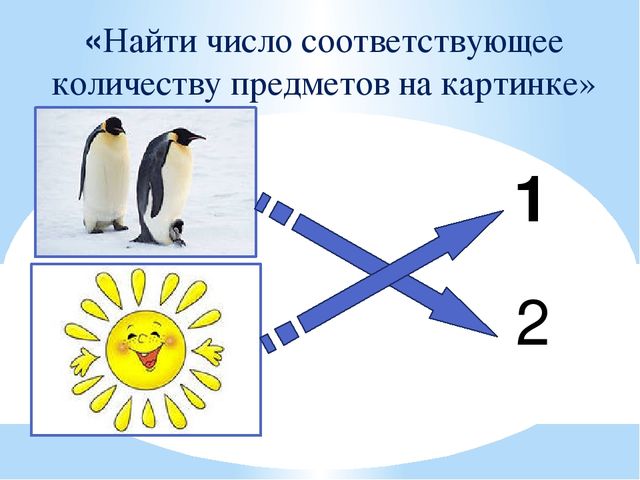 «Найти число соответствующее количеству предметов на картинке»

1

2